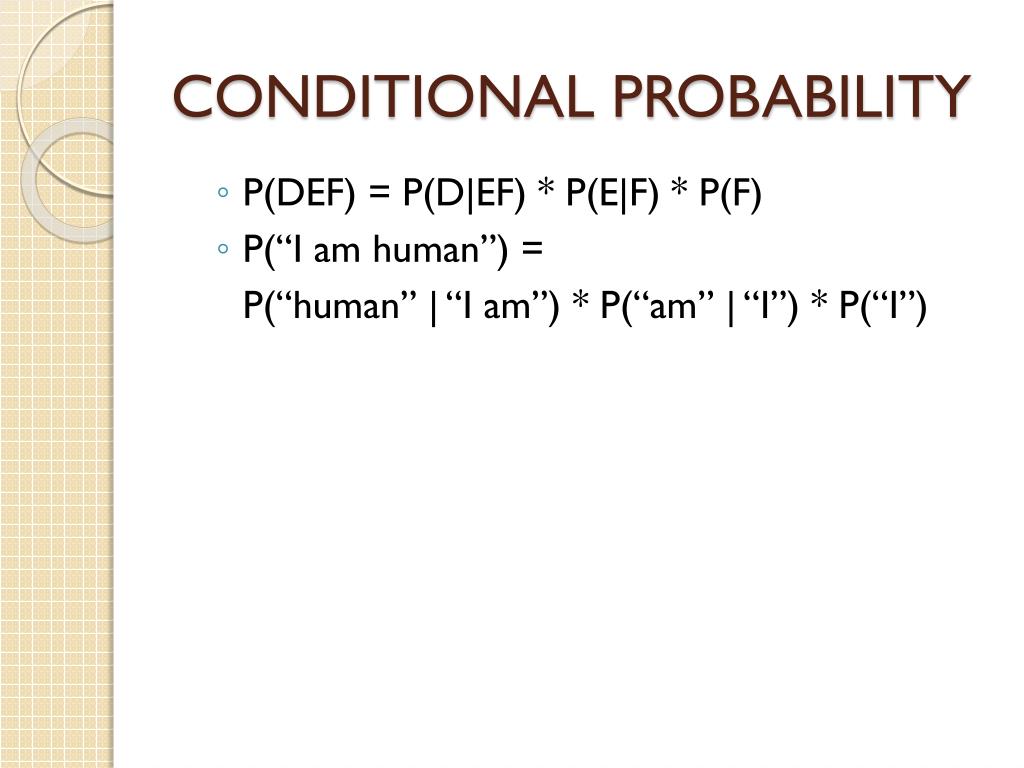 CONDITIONAL PROBABILITY

◦ P(DEF) = P(D|EF) * P(E|F) * P(F)
◦ P(“I am human”) =
P(“human” | “I am”) * P(“am” | “I”) * P(“I”)